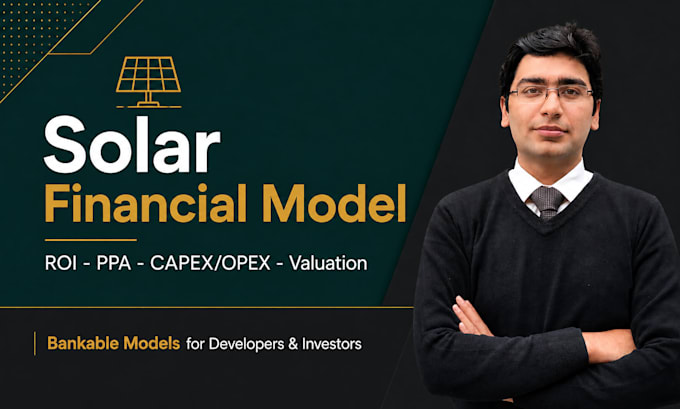 Solar
Financial Model

ROI - PPA - CAPEX/OPEX - Valuation

Bankable Models for Developers & Investors